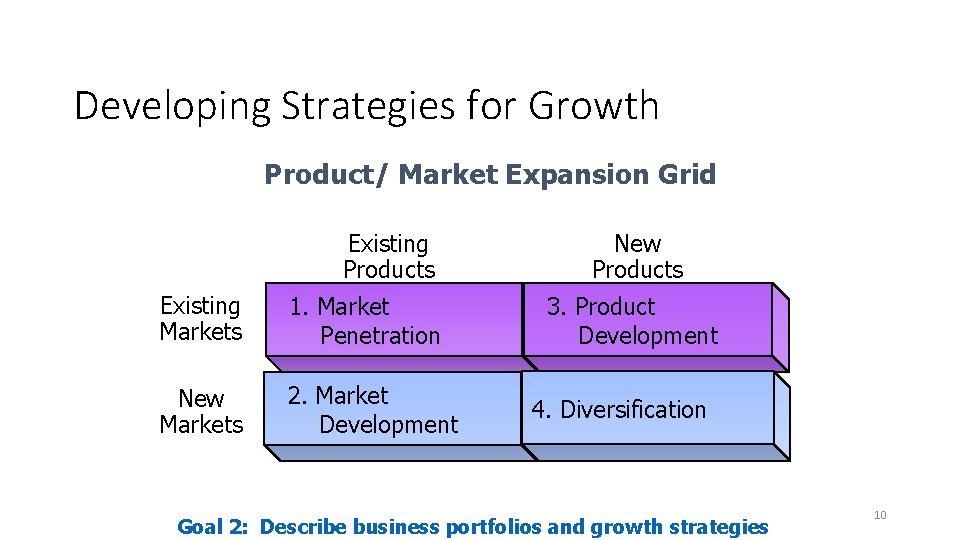 Developing Strategies for Growth

Product/ Market Expansion Grid

|  | Existing Products | New Products |
|---|---|---|
| Existing Markets | 1. Market Penetration | 3. Product Development |
| New Markets | 2. Market Development | 4. Diversification |

Goal 2: Describe business portfolios and growth strategies

10